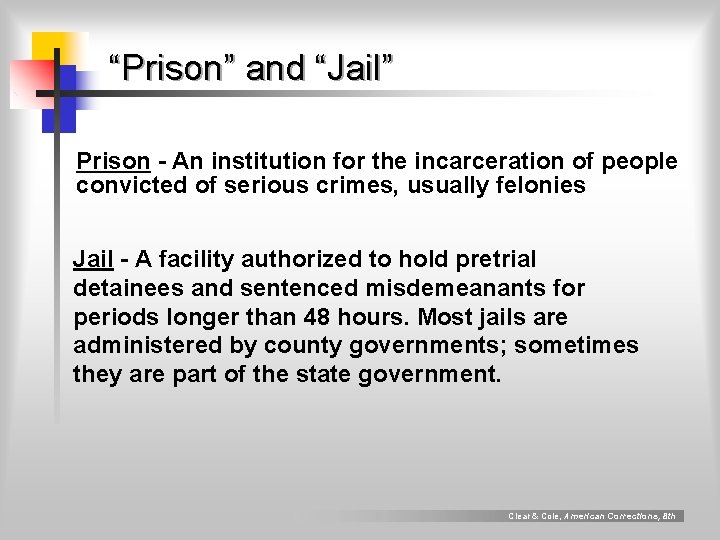 “Prison” and “Jail”

Prison - An institution for the incarceration of people convicted of serious crimes, usually felonies

Jail - A facility authorized to hold pretrial detainees and sentenced misdemeanants for periods longer than 48 hours. Most jails are administered by county governments; sometimes they are part of the state government.

Clear & Cole, American Corrections, 8th